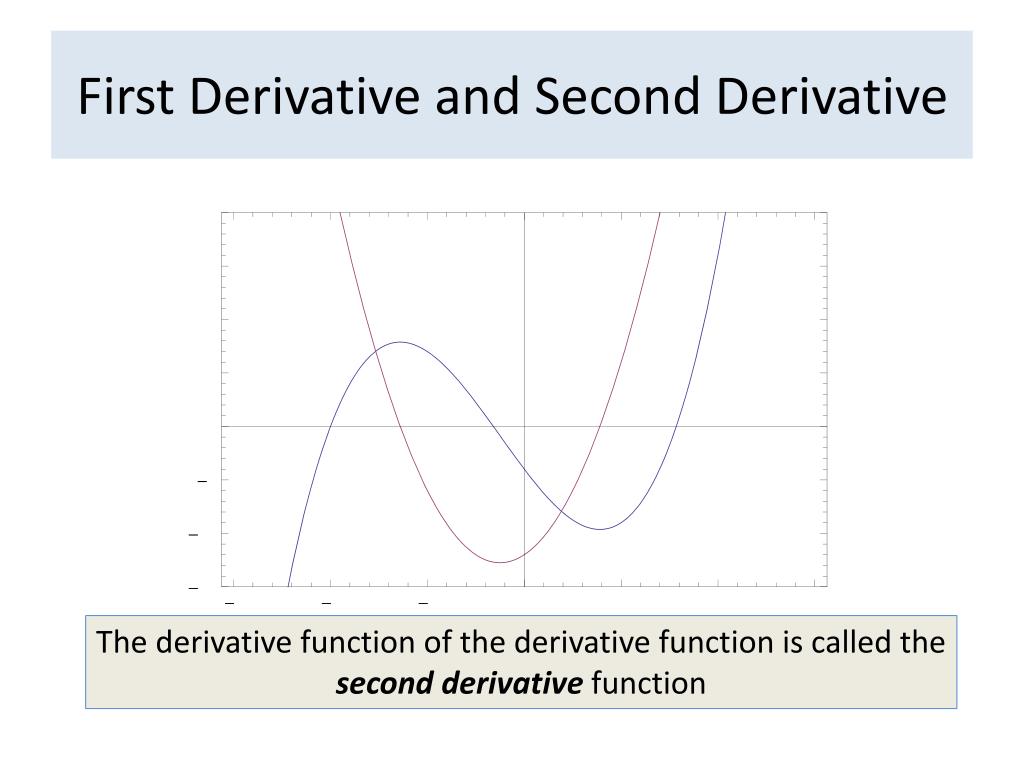 First Derivative and Second Derivative

The derivative function of the derivative function is called the ***second derivative*** function